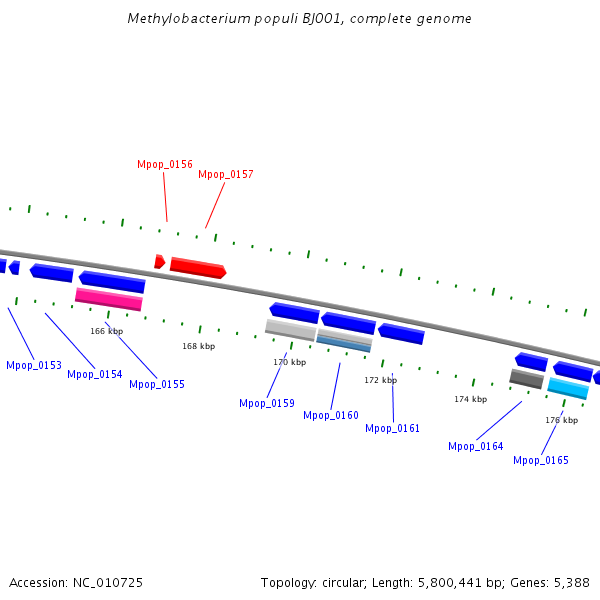 Methylobacterium populi BJ001, complete genome

Mpop_0156

Mpop_0157

166 kbp

168 kbp

170 kbp

172 kbp

174 kbp

176 kbp

Mpop_0153

Mpop_0154

Mpop_0155

Mpop_0159

Mpop_0160

Mpop_0161

Mpop_0164

Mpop_0165

Accession: NC_010725

Topology: circular; Length: 5,800,441 bp; Genes: 5,388